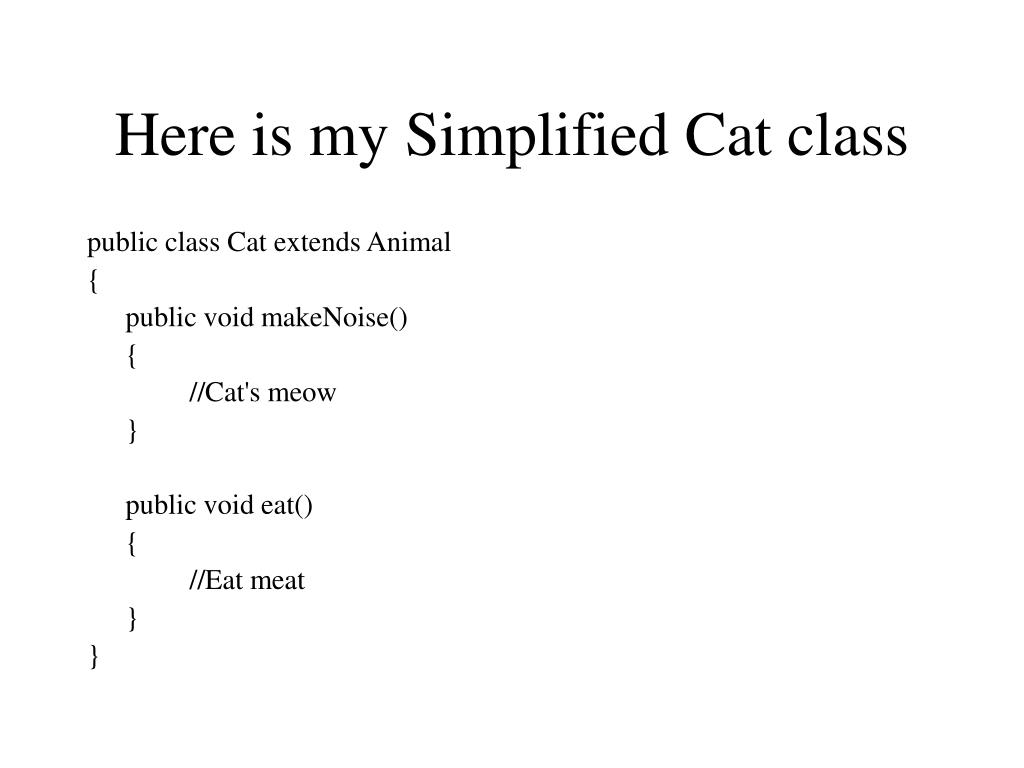 Here is my Simplified Cat class

public class Cat extends Animal
{
    public void makeNoise()
    {
        //Cat's meow
    }

    public void eat()
    {
        //Eat meat
    }
}